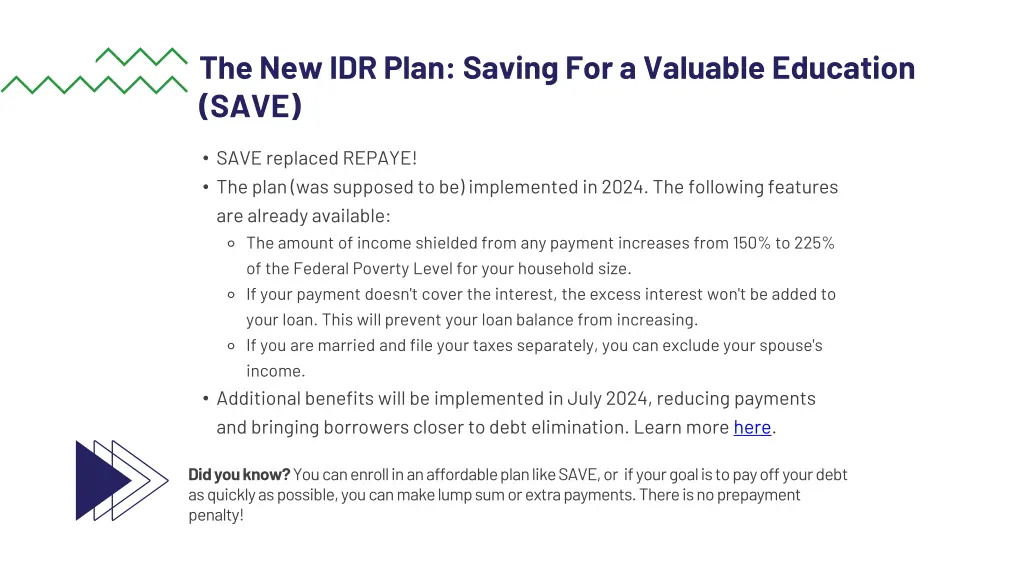 The New IDR Plan: Saving For a Valuable Education (SAVE)

• SAVE replaced REPAYE!
• The plan (was supposed to be) implemented in 2024. The following features are already available:
  ○ The amount of income shielded from any payment increases from 150% to 225% of the Federal Poverty Level for your household size.
  ○ If your payment doesn't cover the interest, the excess interest won't be added to your loan. This will prevent your loan balance from increasing.
  ○ If you are married and file your taxes separately, you can exclude your spouse's income.
• Additional benefits will be implemented in July 2024, reducing payments and bringing borrowers closer to debt elimination. Learn more here.

Did you know? You can enroll in an affordable plan like SAVE, or if your goal is to pay off your debt as quickly as possible, you can make lump sum or extra payments. There is no prepayment penalty!